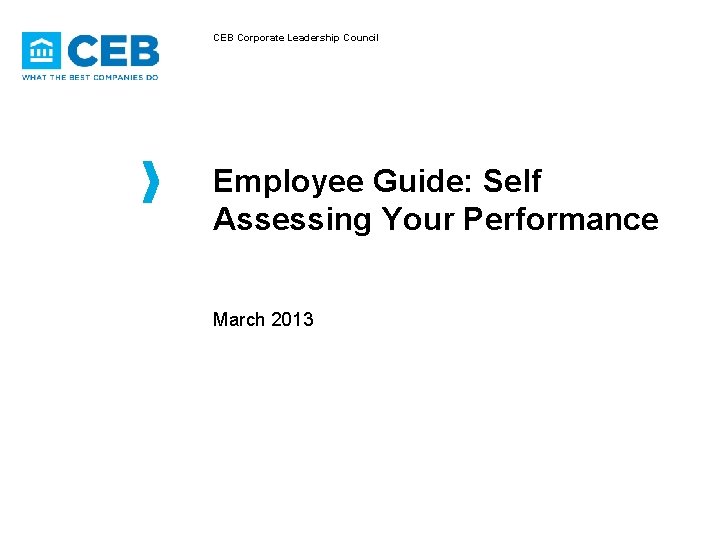 CEB
WHAT THE BEST COMPANIES DO

CEB Corporate Leadership Council

Employee Guide: Self Assessing Your Performance

March 2013